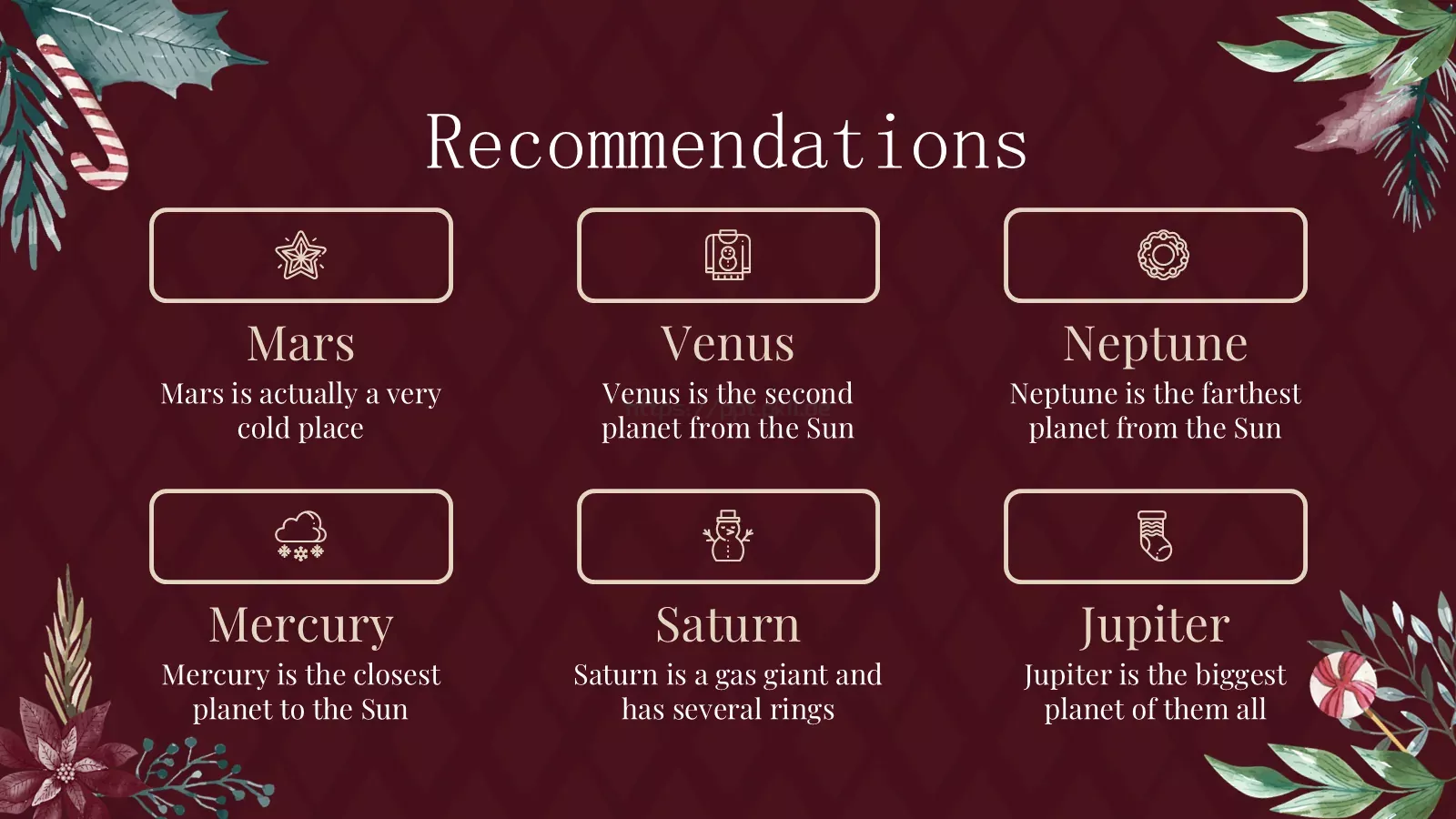 Recommendations

Mars
Mars is actually a very cold place

Venus
Venus is the second planet from the Sun

Neptune
Neptune is the farthest planet from the Sun

Mercury
Mercury is the closest planet to the Sun

Saturn
Saturn is a gas giant and has several rings

Jupiter
Jupiter is the biggest planet of them all